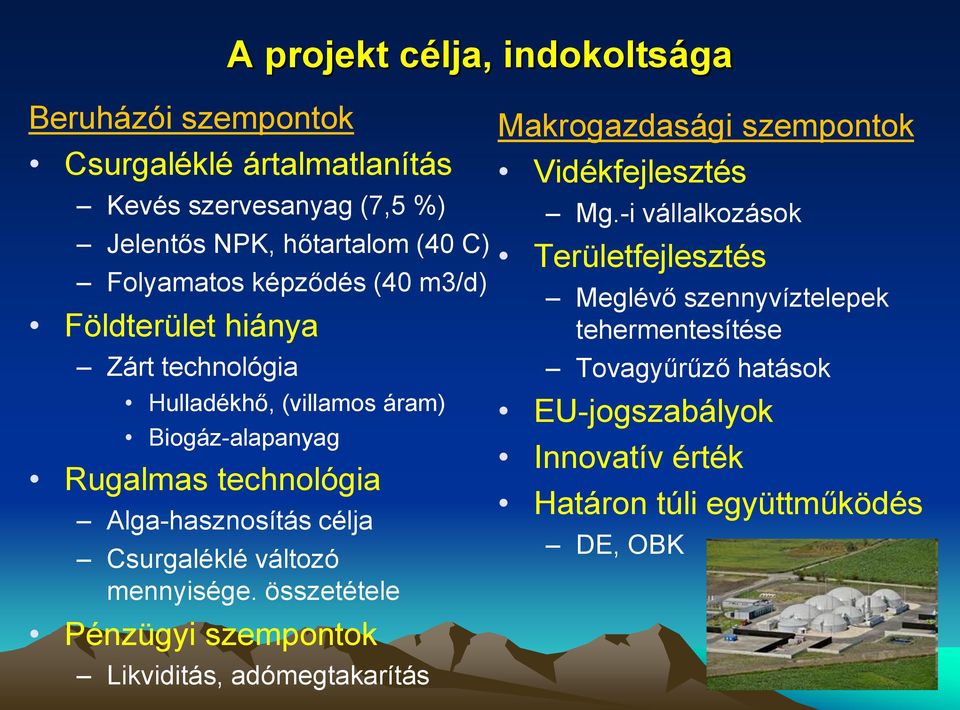 A projekt célja, indokoltsága

Beruházói szempontok
• Csurgaléklé ártalmatlanítás
– Kevés szervesanyag (7,5 %)
– Jelentős NPK, hőtartalom (40 C)
– Folyamatos képződés (40 m3/d)
• Földterület hiánya
– Zárt technológia
• Hulladékhő, (villamos áram)
• Biogáz-alapanyag
• Rugalmas technológia
– Alga-hasznosítás célja
– Csurgaléklé változó mennyisége. összetétele
• Pénzügyi szempontok
– Likviditás, adómegtakarítás

Makrogazdasági szempontok
• Vidékfejlesztés
– Mg.-i vállalkozások
• Területfejlesztés
– Meglévő szennyvíztelepek tehermentesítése
– Tovagyűrűző hatások
• EU-jogszabályok
• Innovatív érték
• Határon túli együttműködés
– DE, OBK